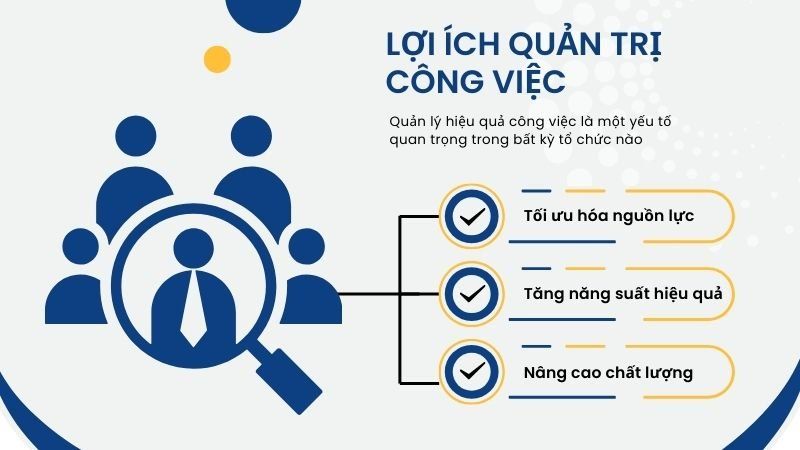 LỢI ÍCH QUẢN TRỊ CÔNG VIỆC

Quản lý hiệu quả công việc là một yếu tố quan trọng trong bất kỳ tổ chức nào

Tối ưu hóa nguồn lực

Tăng năng suất hiệu quả

Nâng cao chất lượng